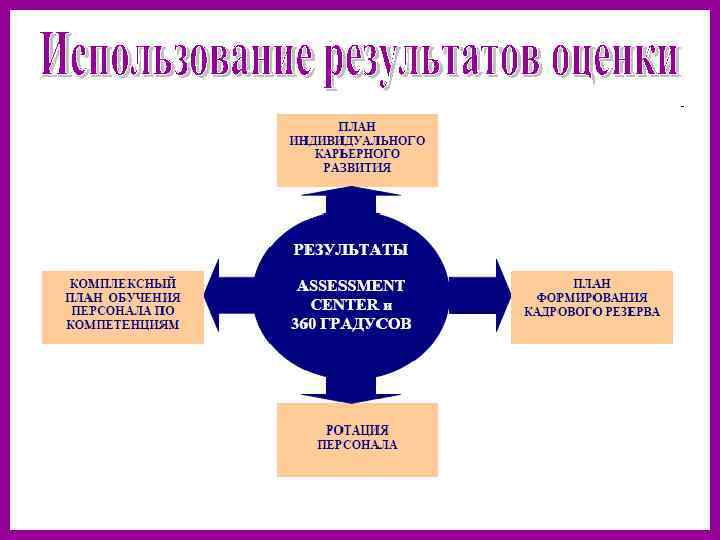 Использование результатов оценки

ПЛАН ИНДИВИДУАЛЬНОГО КАРЬЕРНОГО РАЗВИТИЯ

КОМПЛЕКСНЫЙ ПЛАН ОБУЧЕНИЯ ПЕРСОНАЛА ПО КОМПЕТЕНЦИЯМ

РЕЗУЛЬТАТЫ

ASSESSMENT CENTER и 360 ГРАДУСОВ

ПЛАН ФОРМИРОВАНИЯ КАДРОВОГО РЕЗЕРВА

РОТАЦИЯ ПЕРСОНАЛА